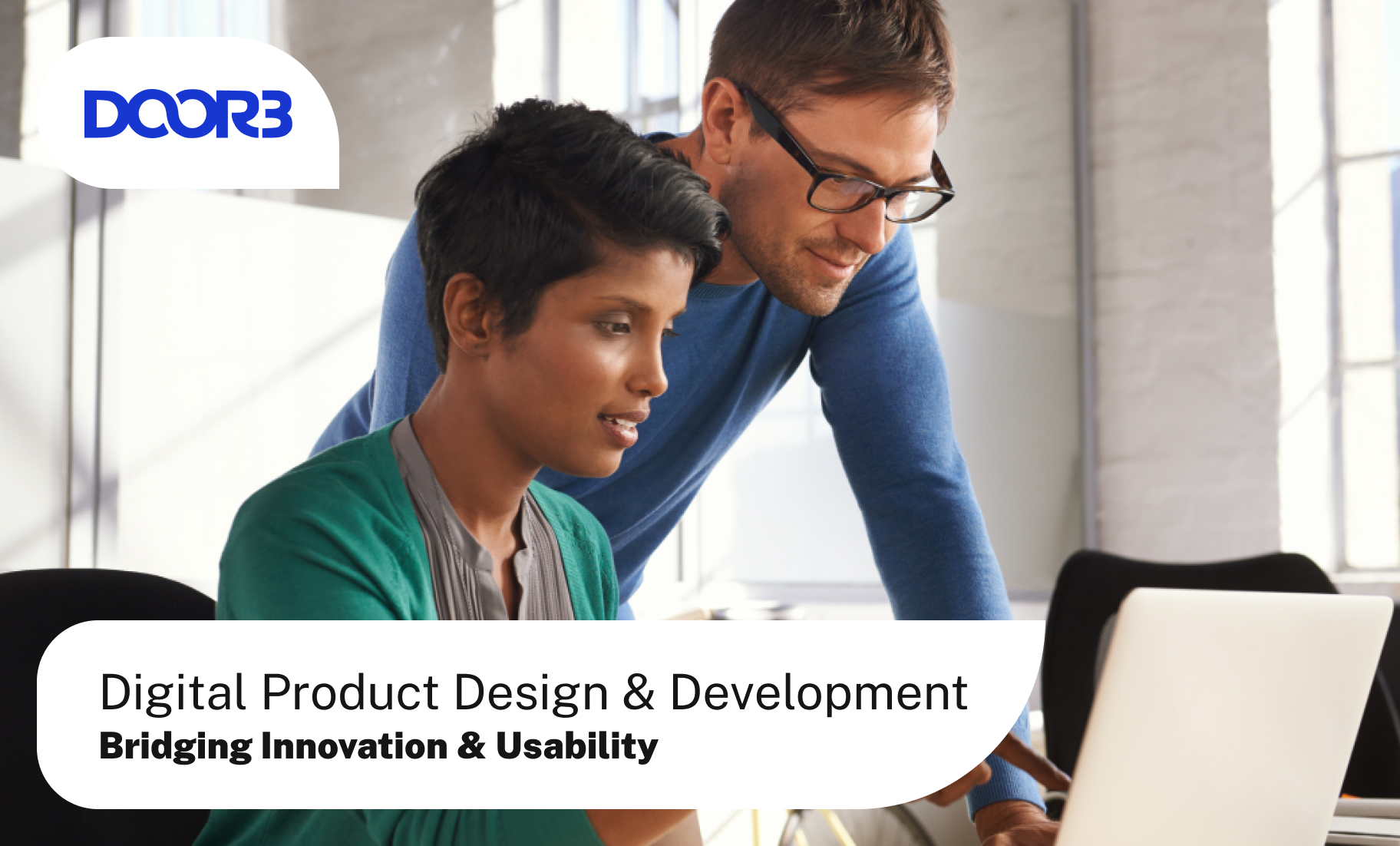 DOOR3

Digital Product Design & Development
Bridging Innovation & Usability